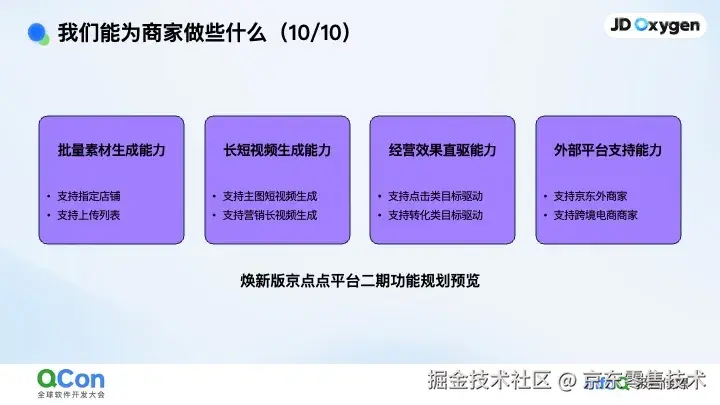 我们能为商家做些什么（10/10）

JD Oxygen

批量素材生成能力

• 支持指定店铺
• 支持上传列表

长短视频生成能力

• 支持主图短视频生成
• 支持营销长视频生成

经营效果直驱能力

• 支持点击类目标驱动
• 支持转化类目标驱动

外部平台支持能力

• 支持京东外商家
• 支持跨境电商商家

焕新版京点点平台二期功能规划预览

QCon
全球软件开发大会

掘金技术社区 @ 京东零售技术